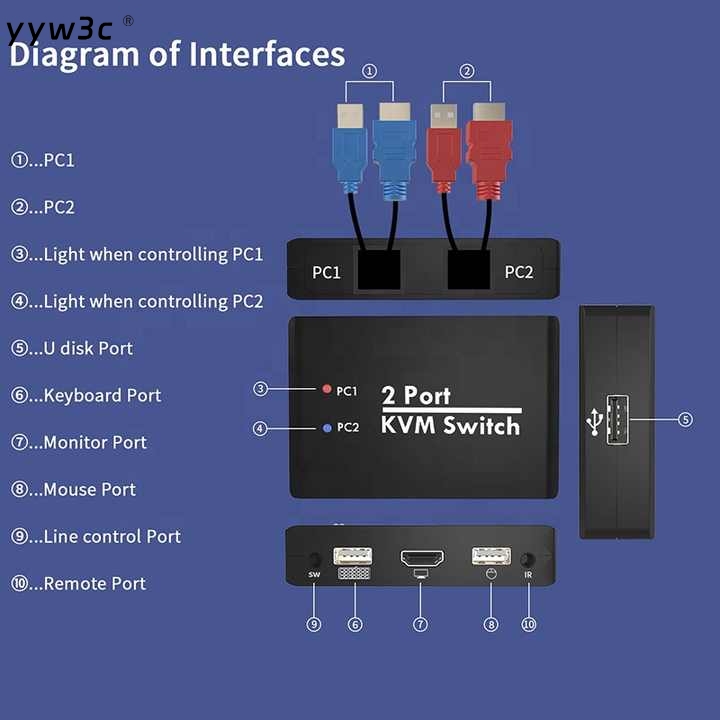 yyw3c ®
Diagram of Interfaces

①...PC1
②...PC2
③...Light when controlling PC1
④...Light when controlling PC2
⑤...U disk Port
⑥...Keyboard Port
⑦...Monitor Port
⑧...Mouse Port
⑨...Line control Port
⑩...Remote Port

①
②
PC1
PC2
③ PC1
④ PC2
2 Port
KVM Switch
⑤
SW
IR
⑨ ⑥ ⑦ ⑧ ⑩